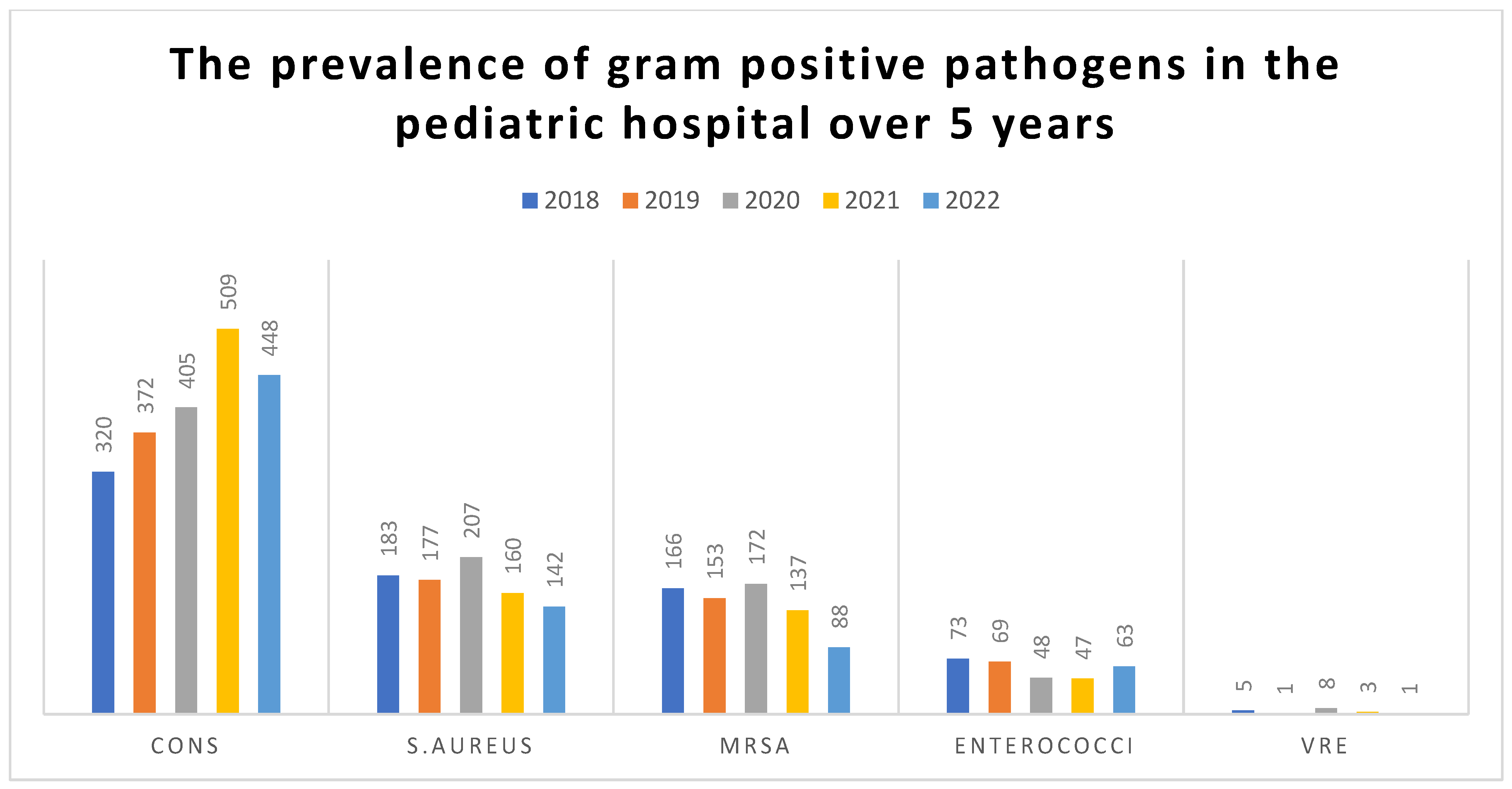 The prevalence of gram positive pathogens in the pediatric hospital over 5 years

2018 2019 2020 2021 2022

320 372 405 509 448

183 177 207 160 142

166 153 172 137 88

73 69 48 47 63

5 1 8 3 1

CONS S.AUREUS MRSA ENTEROCOCCI VRE